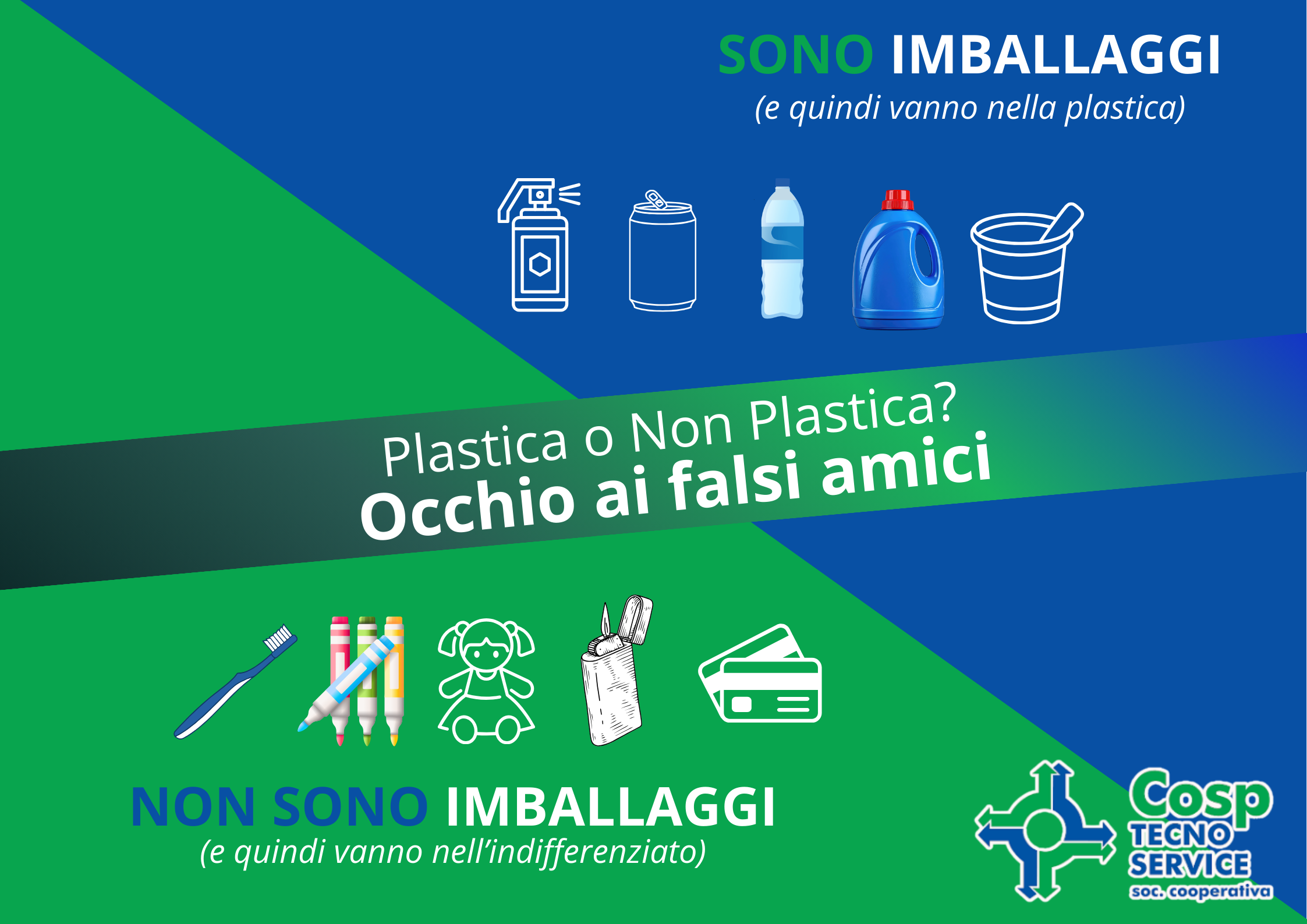 SONO IMBALLAGGI
(e quindi vanno nella plastica)

Plastica o Non Plastica?
Occhio ai falsi amici

NON SONO IMBALLAGGI
(e quindi vanno nell'indifferenziato)

Cosp
TECNO
SERVICE
soc. cooperativa